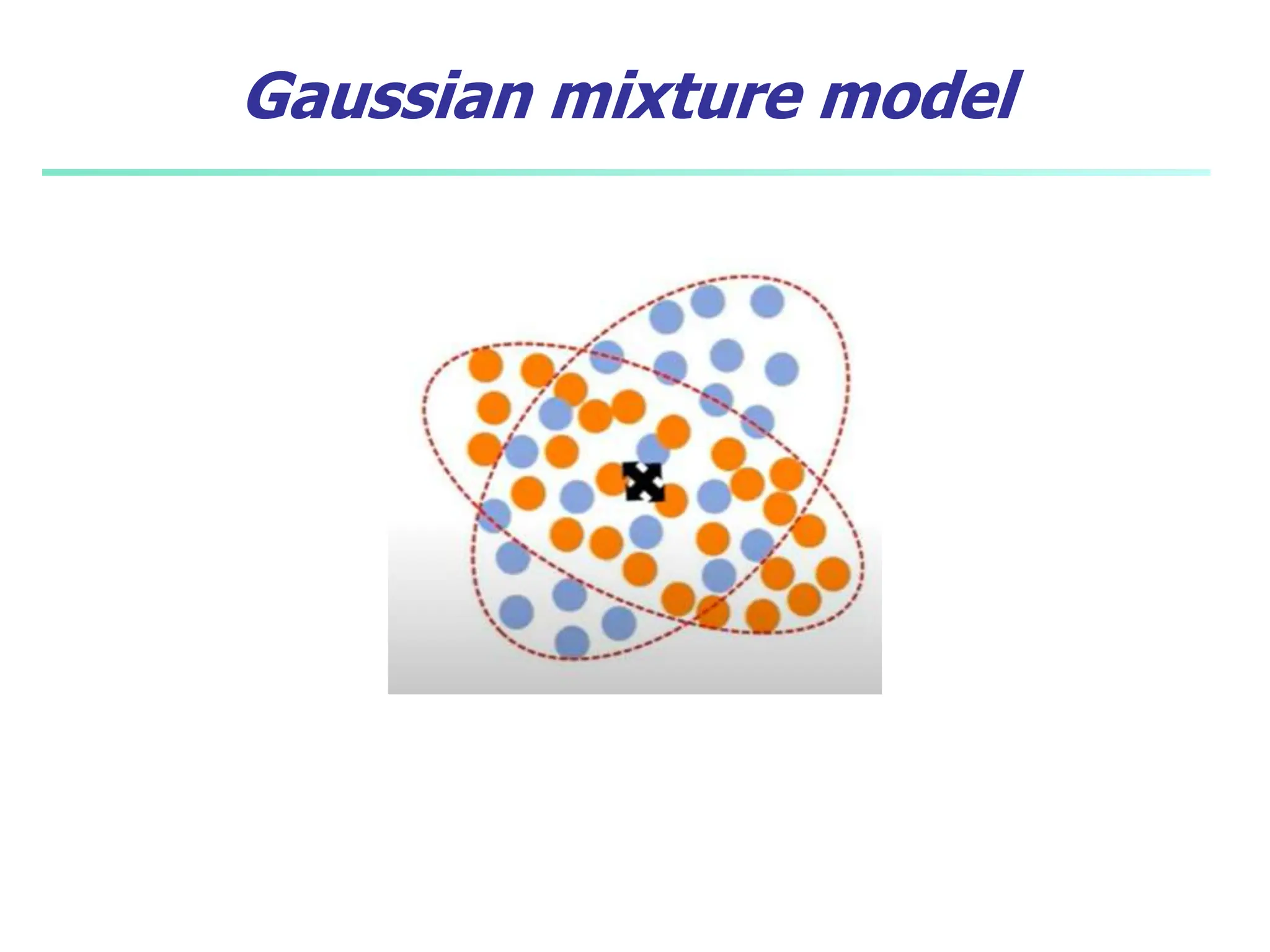 Gaussian mixture model